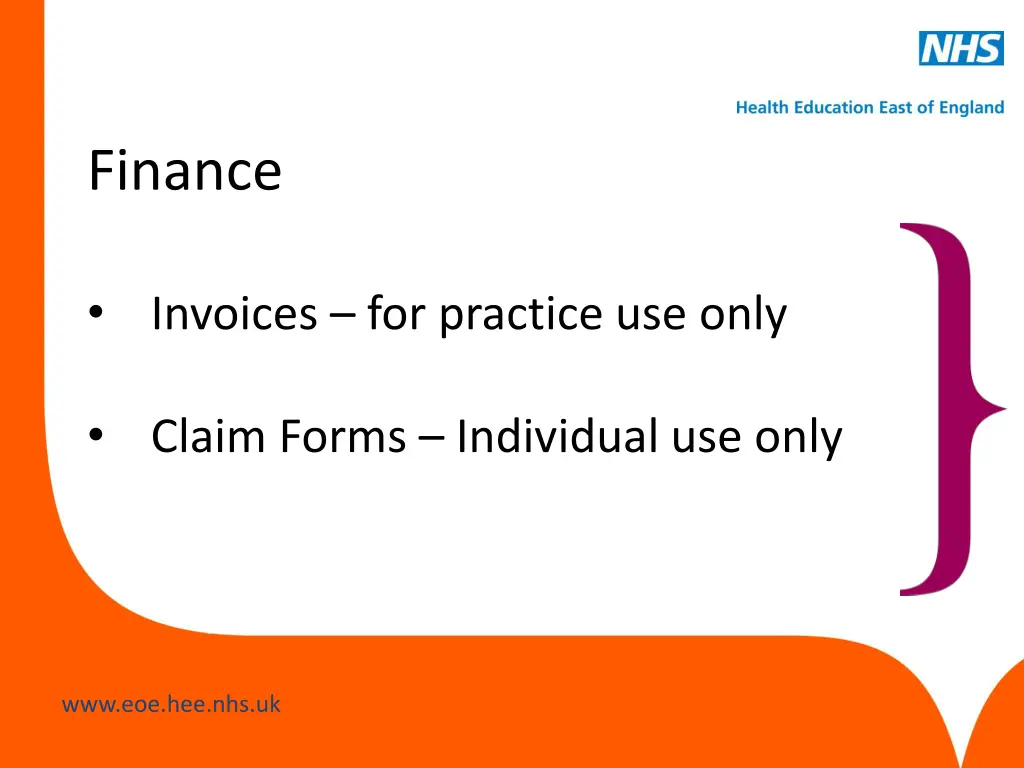 NHS
Health Education East of England

Finance

• Invoices – for practice use only

• Claim Forms – Individual use only

www.eoe.hee.nhs.uk